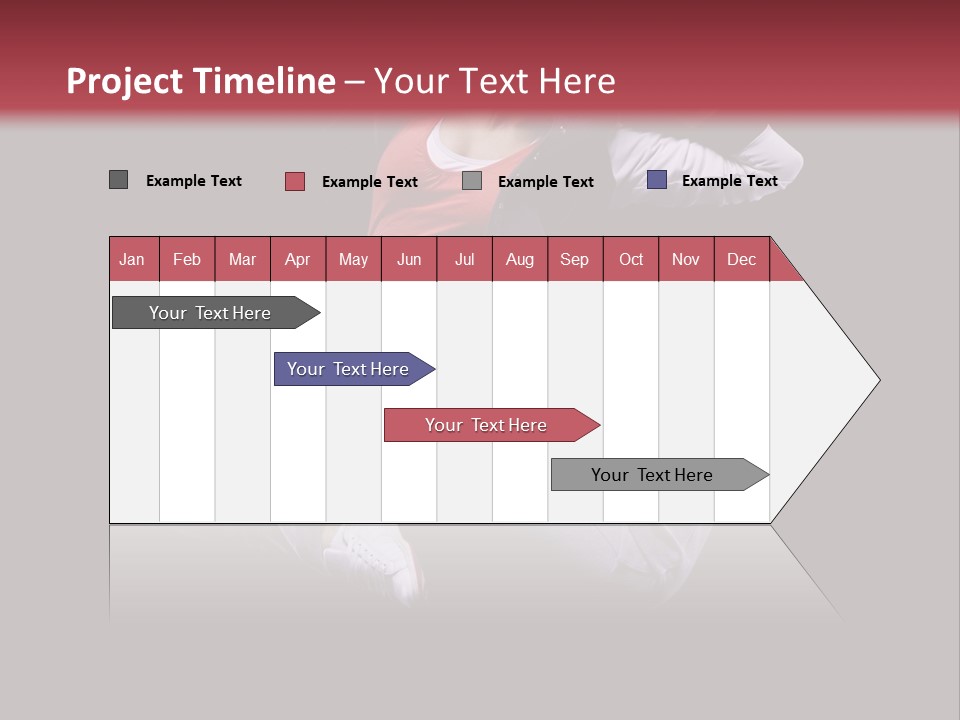 Project Timeline – Your Text Here

Example Text Example Text Example Text Example Text

| Jan | Feb | Mar | Apr | May | Jun | Jul | Aug | Sep | Oct | Nov | Dec |
|---|---|---|---|---|---|---|---|---|---|---|---|

Your Text Here

Your Text Here

Your Text Here

Your Text Here